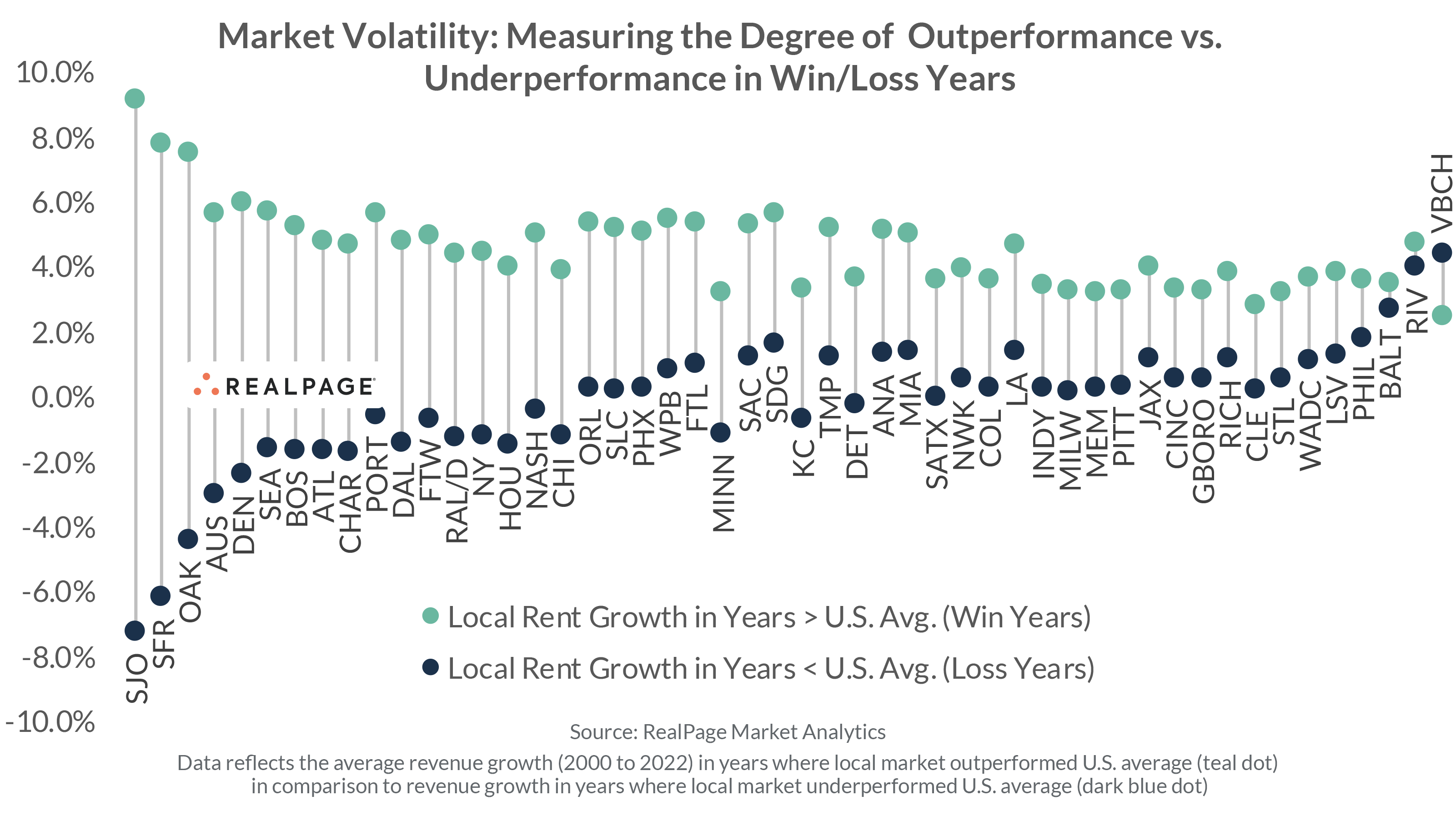 Market Volatility: Measuring the Degree of Outperformance vs. Underperformance in Win/Loss Years

10.0%
8.0%
6.0%
4.0%
2.0%
0.0%
-2.0%
-4.0%
-6.0%
-8.0%
-10.0%

REALPAGE

SJO SFR OAK AUS DEN SEA BOS ATL CHAR PORT DAL FTW RAL/D NY HOU NASH CHI ORL SLC PHX WPB FTL MINN SAC SDG KC TMP DET ANA MIA SATX NWK COL LA INDY MILW MEM PITT JAX CINC GBORO RICH CLE STL WADC LSV PHIL BALT RIV VBCH

Local Rent Growth in Years > U.S. Avg. (Win Years)
Local Rent Growth in Years < U.S. Avg. (Loss Years)

Source: RealPage Market Analytics
Data reflects the average revenue growth (2000 to 2022) in years where local market outperformed U.S. average (teal dot) in comparison to revenue growth in years where local market underperformed U.S. average (dark blue dot)